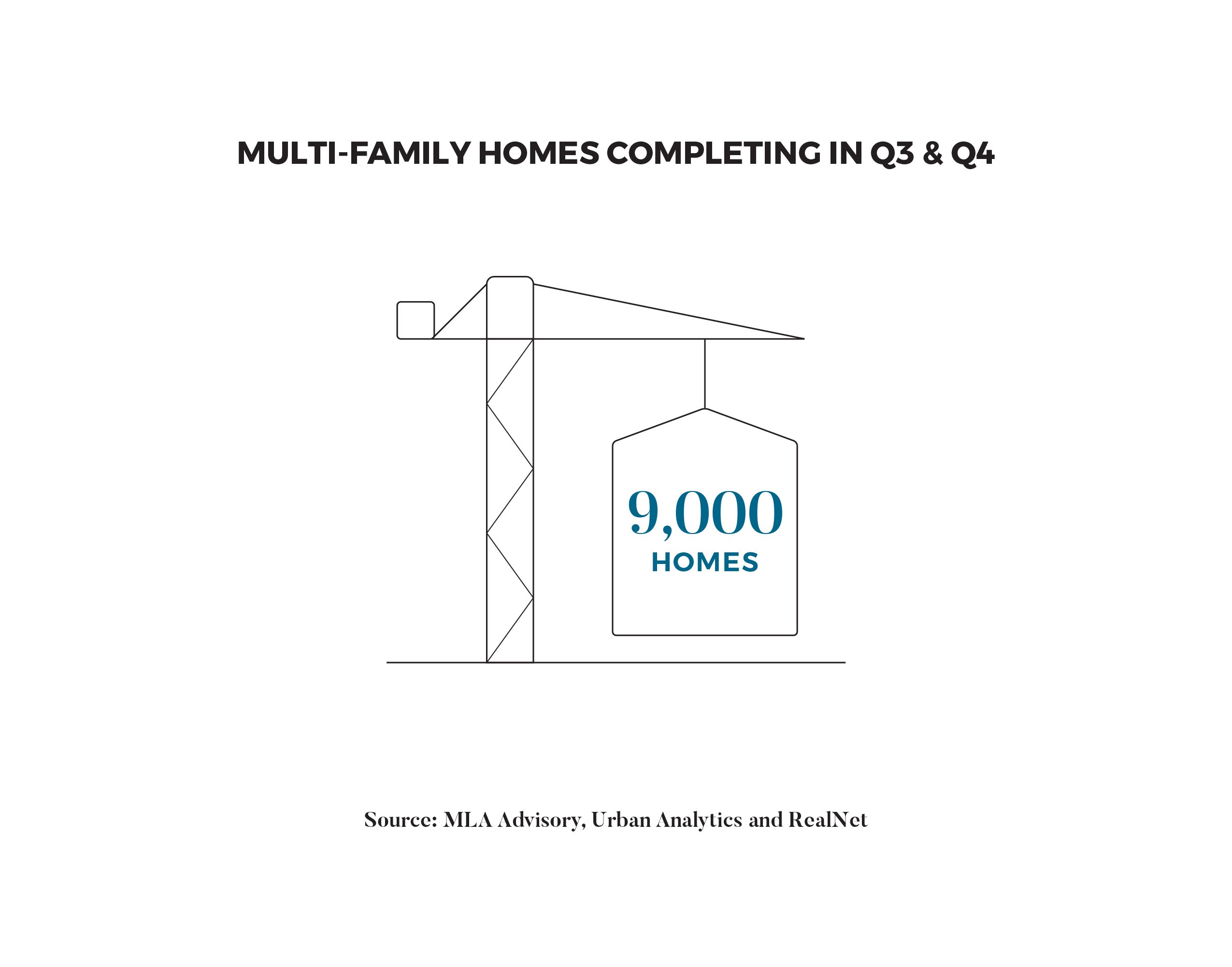 MULTI-FAMILY HOMES COMPLETING IN Q3 & Q4

9,000
HOMES

Source: MLA Advisory, Urban Analytics and RealNet